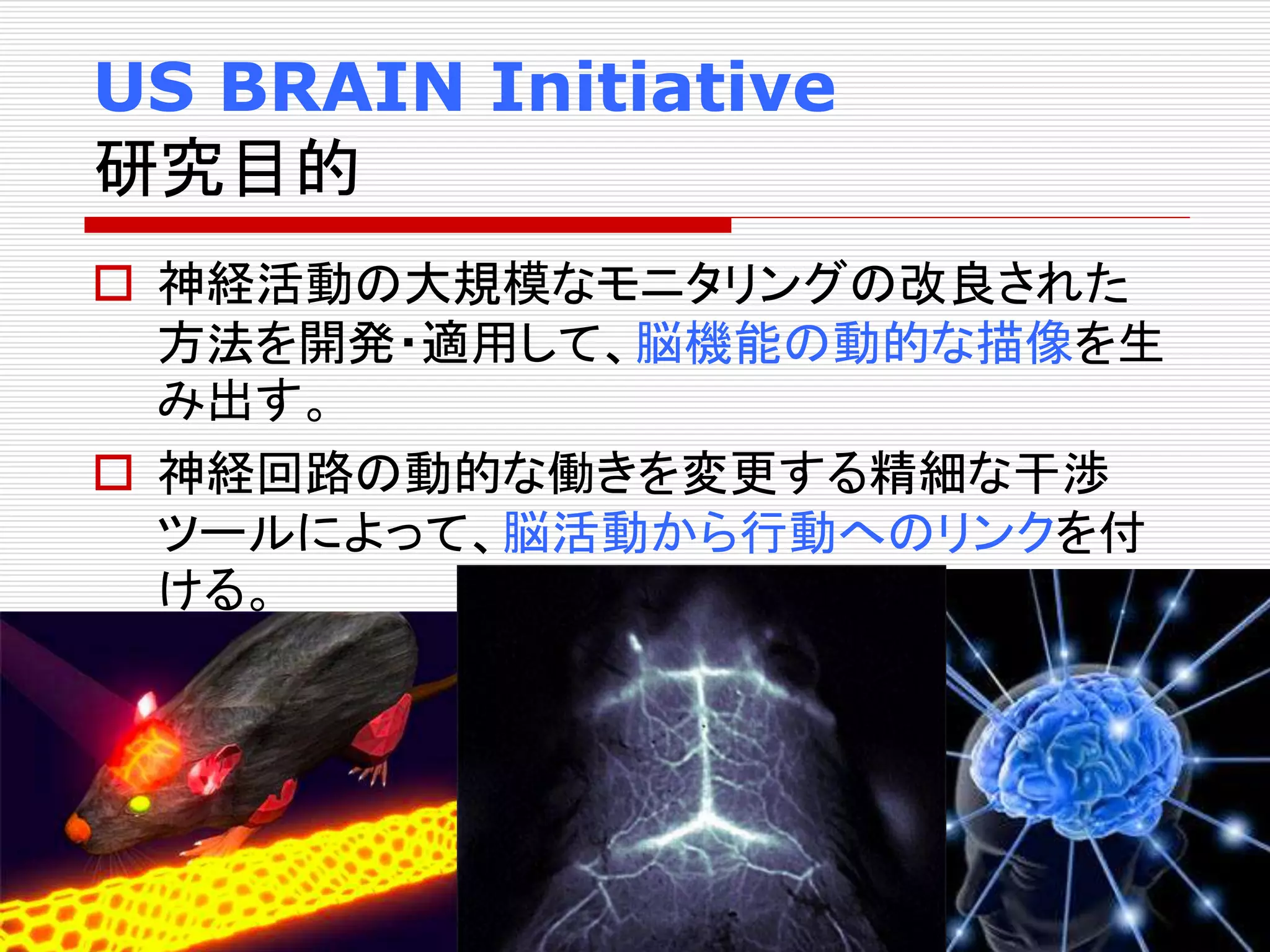 US BRAIN Initiative
研究目的

□ 神経活動の大規模なモニタリングの改良された方法を開発・適用して、脳機能の動的な描像を生み出す。

□ 神経回路の動的な働きを変更する精細な干渉ツールによって、脳活動から行動へのリンクを付ける。